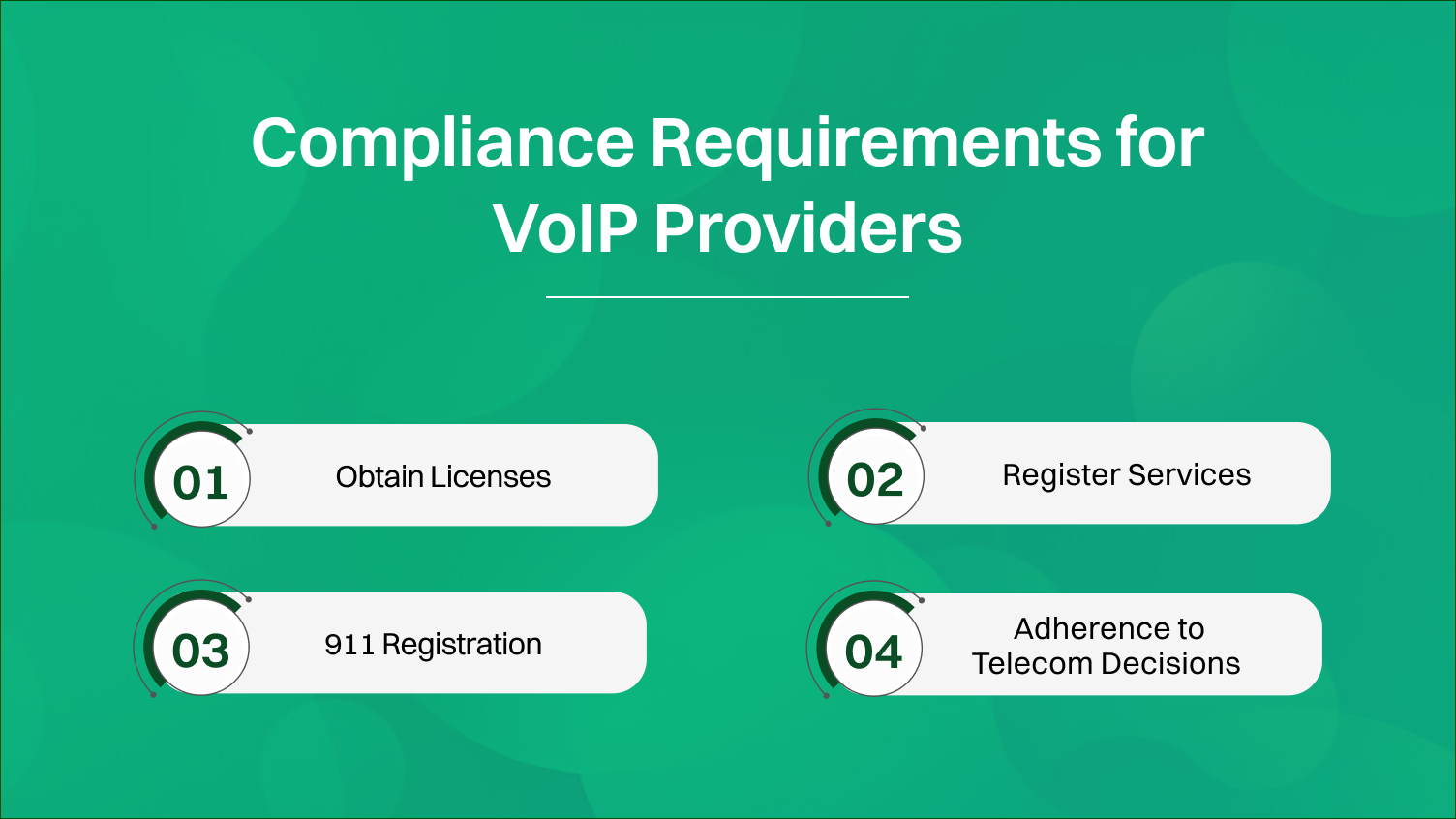 Compliance Requirements for VoIP Providers

01 Obtain Licenses

02 Register Services

03 911 Registration

04 Adherence to Telecom Decisions